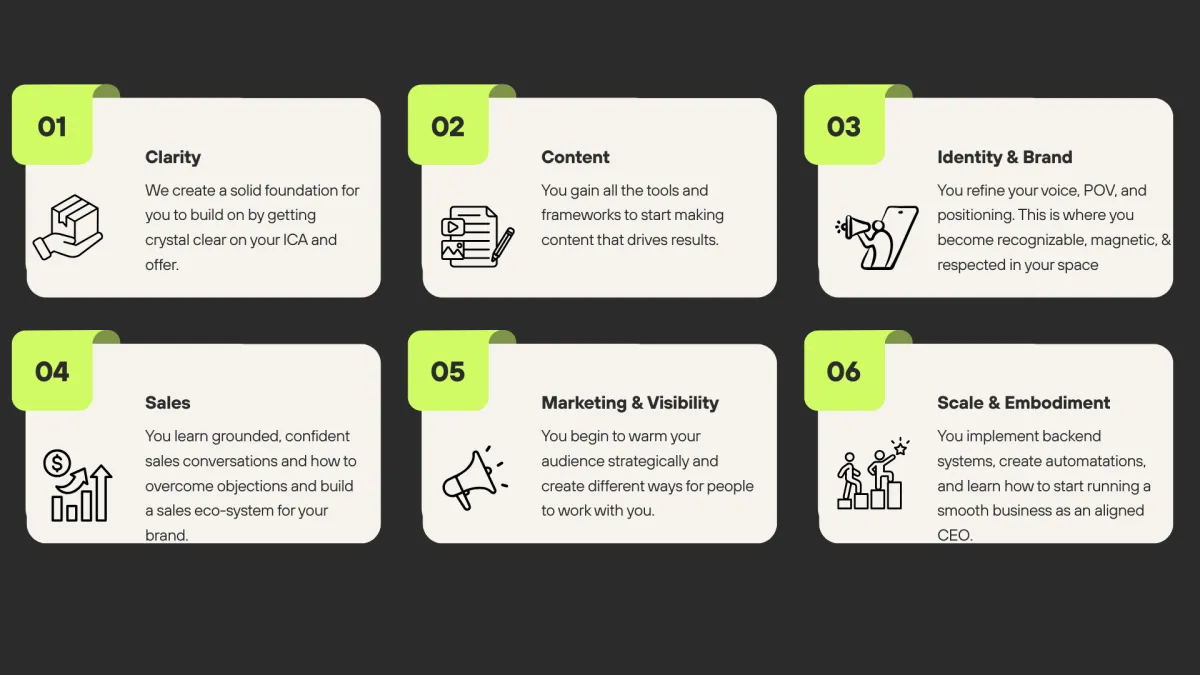 01

Clarity

We create a solid foundation for you to build on by getting crystal clear on your ICA and offer.

02

Content

You gain all the tools and frameworks to start making content that drives results.

03

Identity & Brand

You refine your voice, POV, and positioning. This is where you become recognizable, magnetic, & respected in your space

04

Sales

You learn grounded, confident sales conversations and how to overcome objections and build a sales eco-system for your brand.

05

Marketing & Visibility

You begin to warm your audience strategically and create different ways for people to work with you.

06

Scale & Embodiment

You implement backend systems, create automatations, and learn how to start running a smooth business as an aligned CEO.